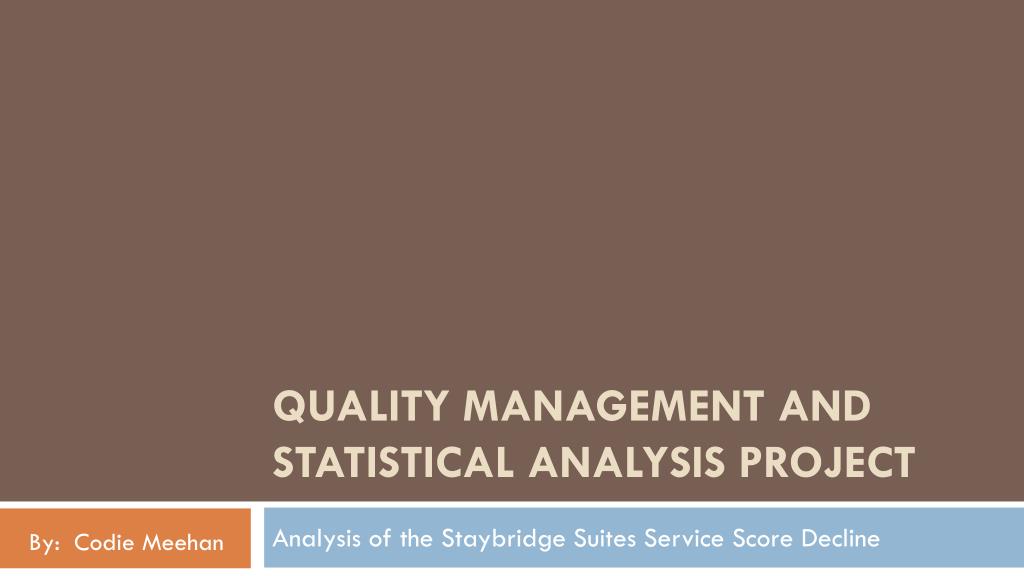 QUALITY MANAGEMENT AND STATISTICAL ANALYSIS PROJECT

By: Codie Meehan

Analysis of the Staybridge Suites Service Score Decline